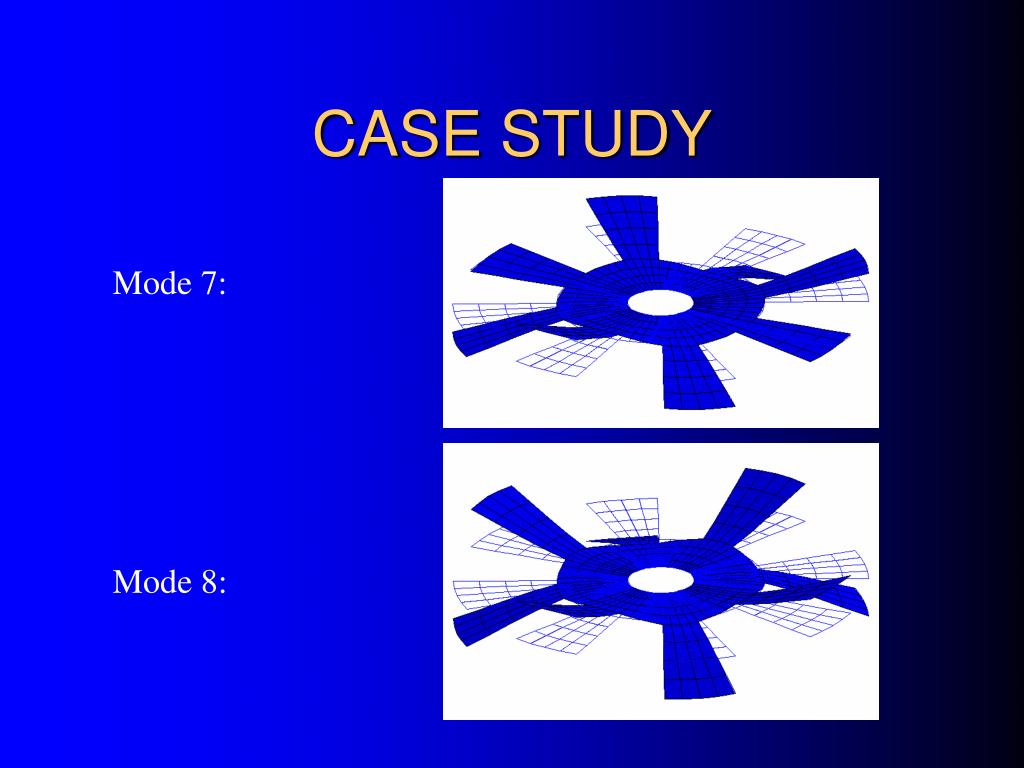 CASE STUDY

Mode 7:

Mode 8: